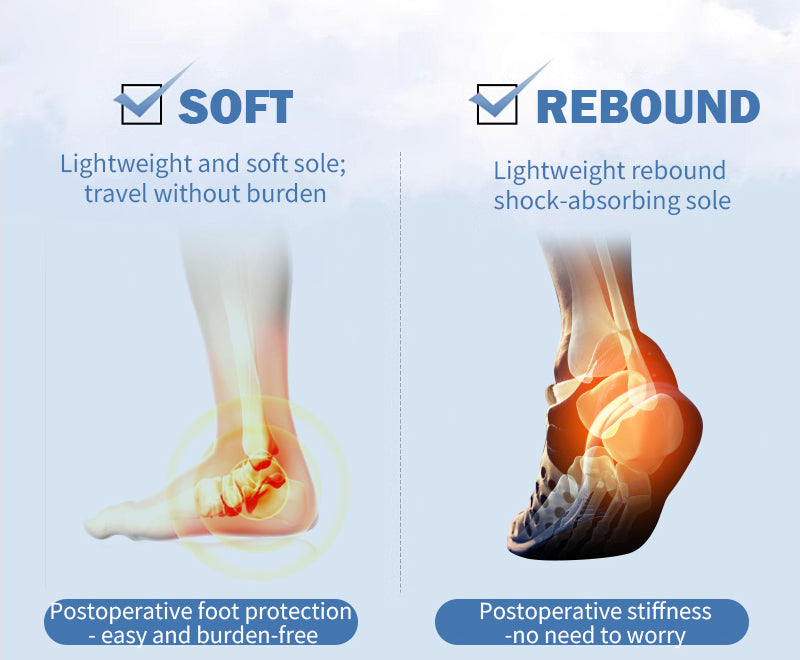 SOFT

Lightweight and soft sole; travel without burden

Postoperative foot protection - easy and burden-free

REBOUND

Lightweight rebound shock-absorbing sole

Postoperative stiffness -no need to worry